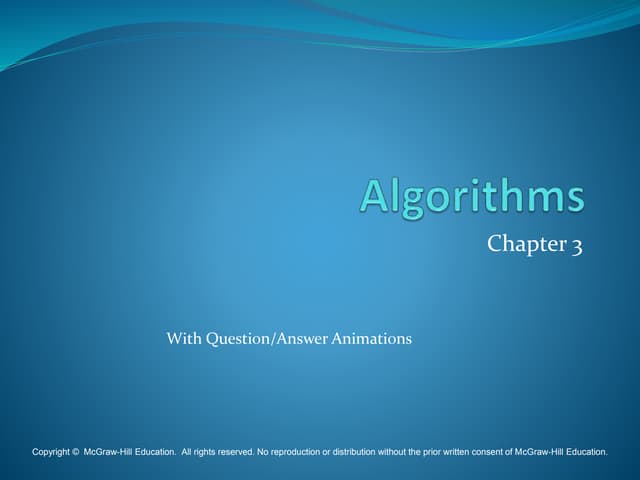 Algorithms

Chapter 3

With Question/Answer Animations

Copyright © McGraw-Hill Education. All rights reserved. No reproduction or distribution without the prior written consent of McGraw-Hill Education.